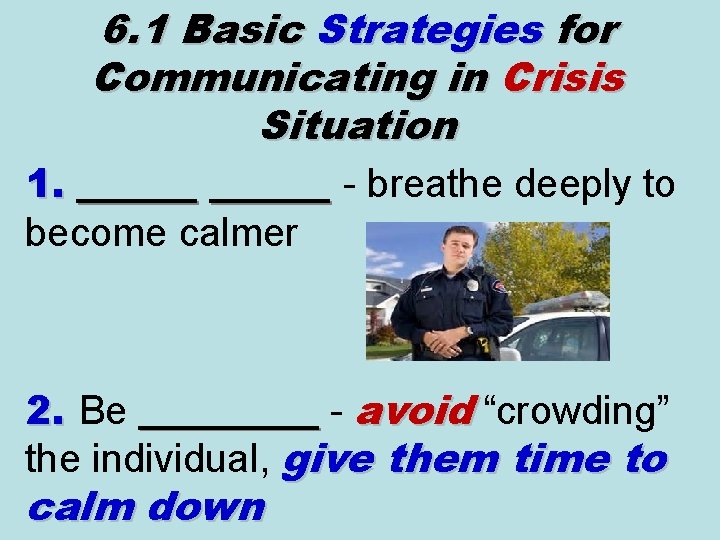 6.1 Basic Strategies for Communicating in Crisis Situation

1. ______ ______ - breathe deeply to become calmer

2. Be _________ - avoid “crowding” the individual, give them time to calm down